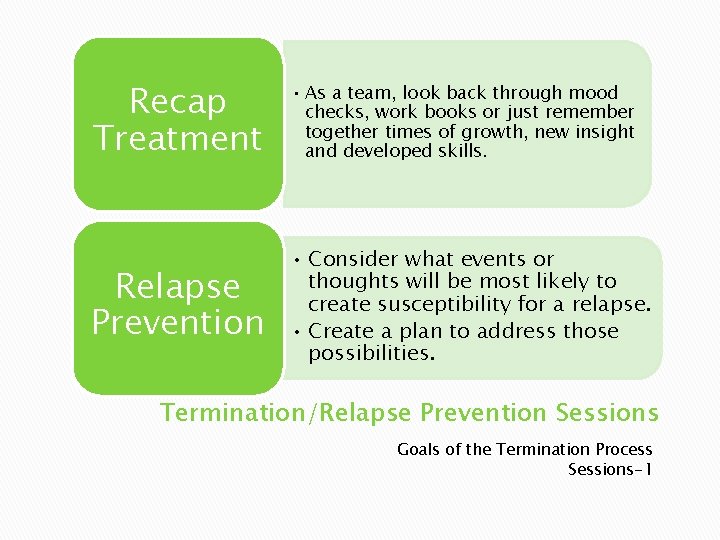 Recap Treatment

• As a team, look back through mood checks, work books or just remember together times of growth, new insight and developed skills.

Relapse Prevention

• Consider what events or thoughts will be most likely to create susceptibility for a relapse.
• Create a plan to address those possibilities.

Termination/Relapse Prevention Sessions

Goals of the Termination Process
Sessions-1